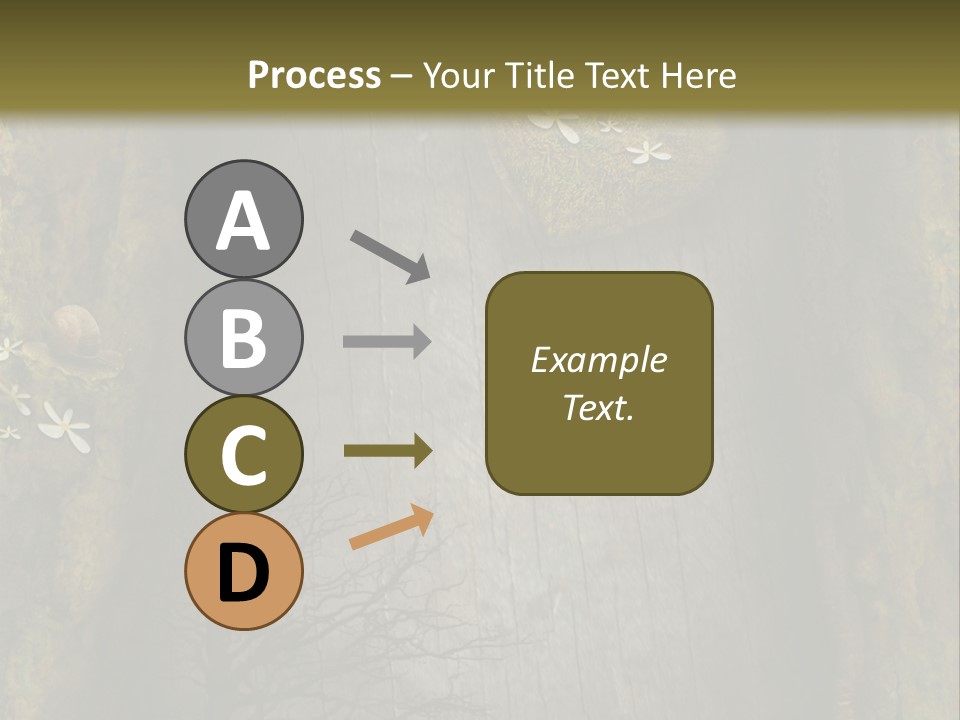 Process – Your Title Text Here

A

B

C

D

Example Text.